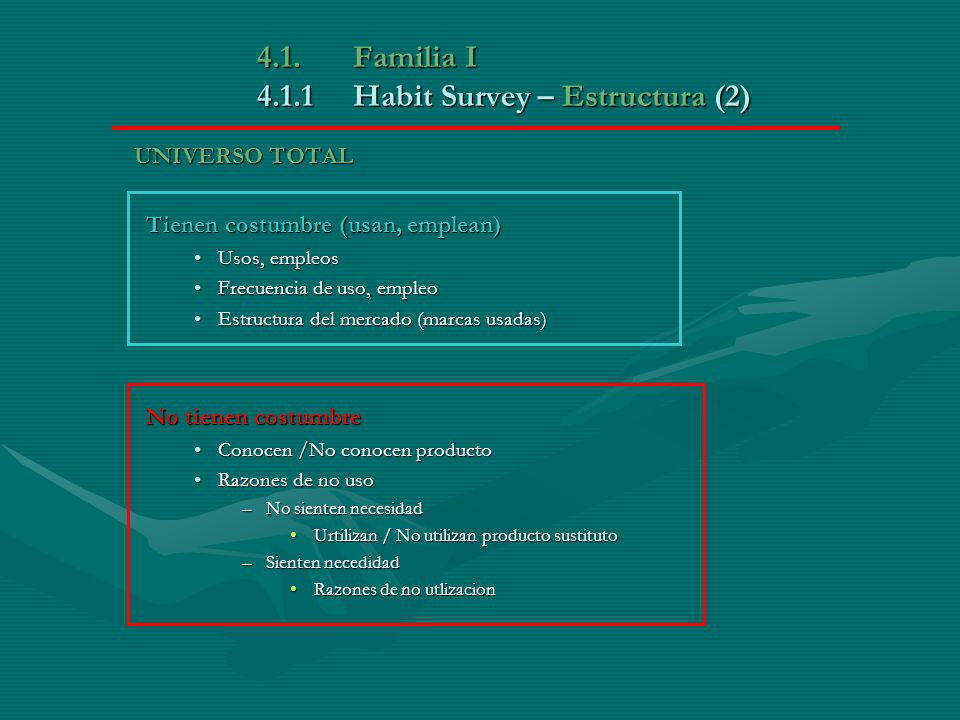 4.1. Familia I
4.1.1 Habit Survey – Estructura (2)

UNIVERSO TOTAL

Tienen costumbre (usan, emplean)
• Usos, empleos
• Frecuencia de uso, empleo
• Estructura del mercado (marcas usadas)

No tienen costumbre
• Conocen /No conocen producto
• Razones de no uso
– No sienten necesidad
• Urtilizan / No utilizan producto sustituto
– Sienten necedidad
• Razones de no utlizacion